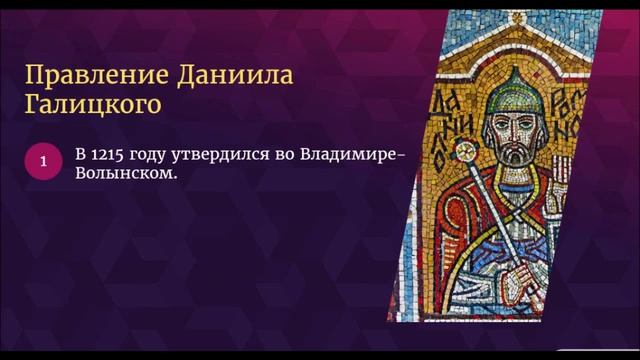 Правление Даниила Галицкого

1

В 1215 году утвердился во Владимире-Волынском.

ДАНИЛО РОМАНО